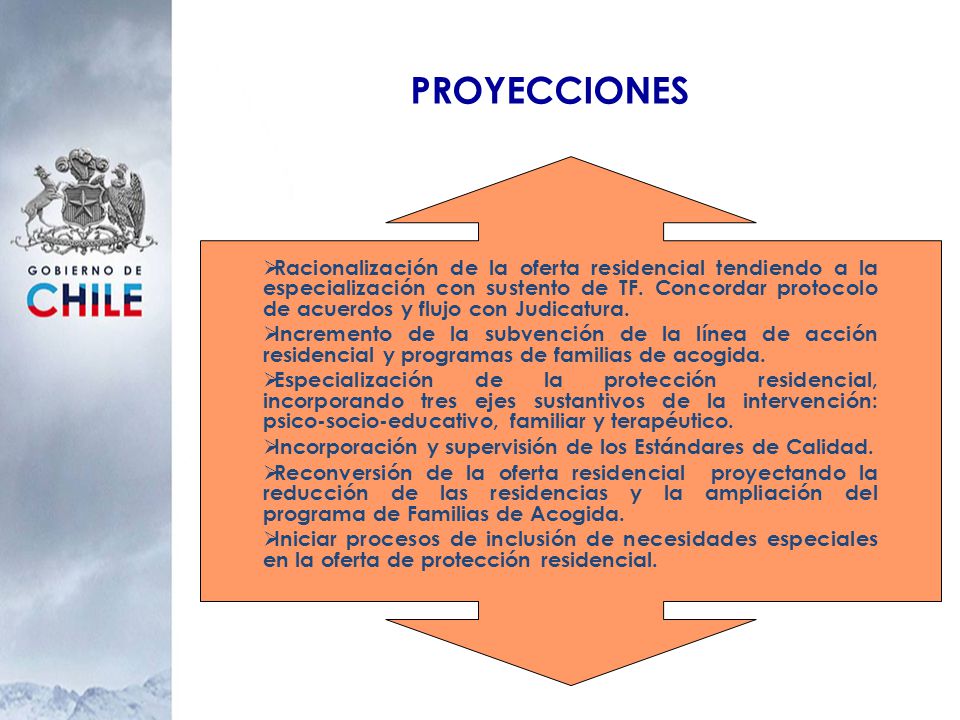 GOBIERNO DE
CHILE

PROYECCIONES

➢Racionalización de la oferta residencial tendiendo a la especialización con sustento de TF. Concordar protocolo de acuerdos y flujo con Judicatura.

➢Incremento de la subvención de la línea de acción residencial y programas de familias de acogida.

➢Especialización de la protección residencial, incorporando tres ejes sustantivos de la intervención: psico-socio-educativo, familiar y terapéutico.

➢Incorporación y supervisión de los Estándares de Calidad.

➢Reconversión de la oferta residencial proyectando la reducción de las residencias y la ampliación del programa de Familias de Acogida.

➢Iniciar procesos de inclusión de necesidades especiales en la oferta de protección residencial.